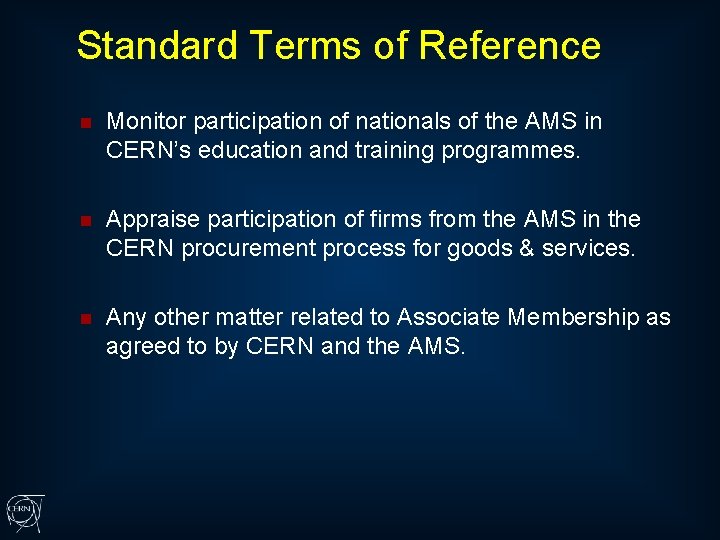 Standard Terms of Reference

Monitor participation of nationals of the AMS in CERN's education and training programmes.

Appraise participation of firms from the AMS in the CERN procurement process for goods & services.

Any other matter related to Associate Membership as agreed to by CERN and the AMS.

CERN